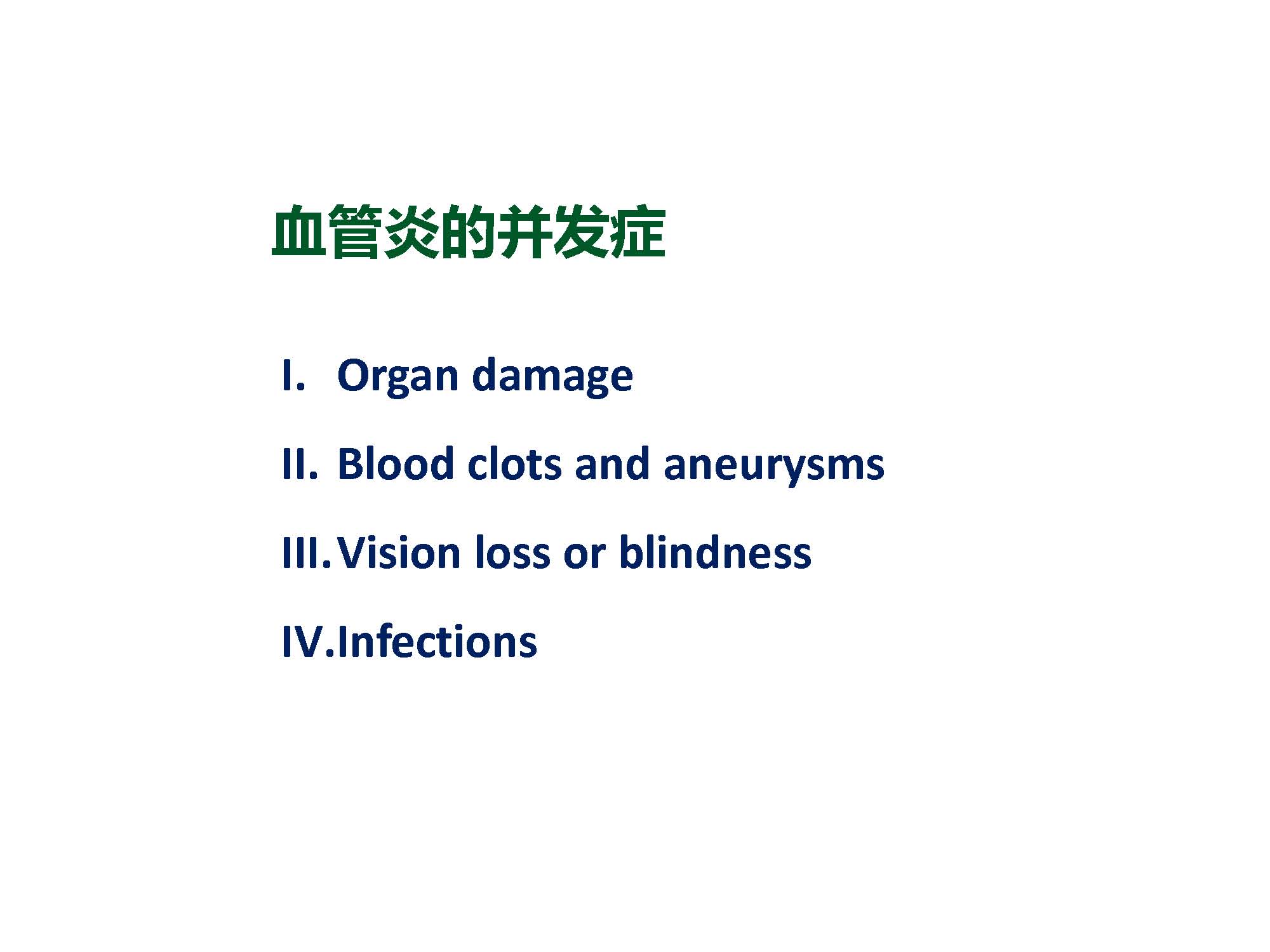 血管炎的并发症

I. Organ damage

II. Blood clots and aneurysms

III. Vision loss or blindness

IV. Infections